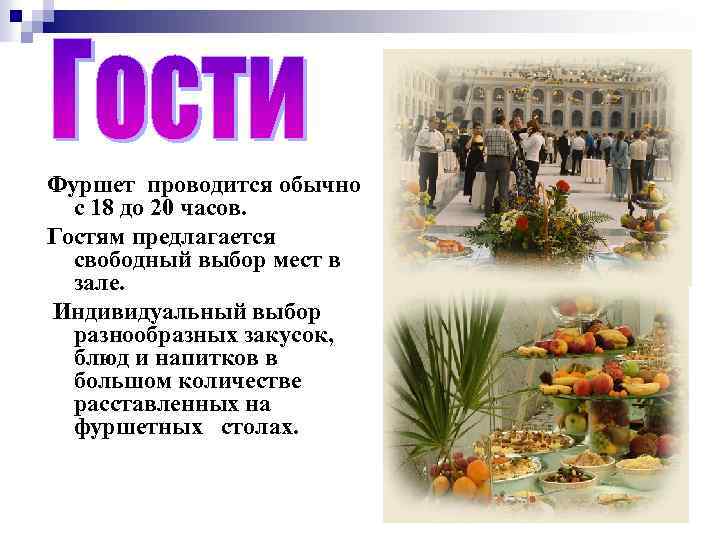 Гости

Фуршет проводится обычно с 18 до 20 часов.

Гостям предлагается свободный выбор мест в зале.

Индивидуальный выбор разнообразных закусок, блюд и напитков в большом количестве расставленных на фуршетных столах.